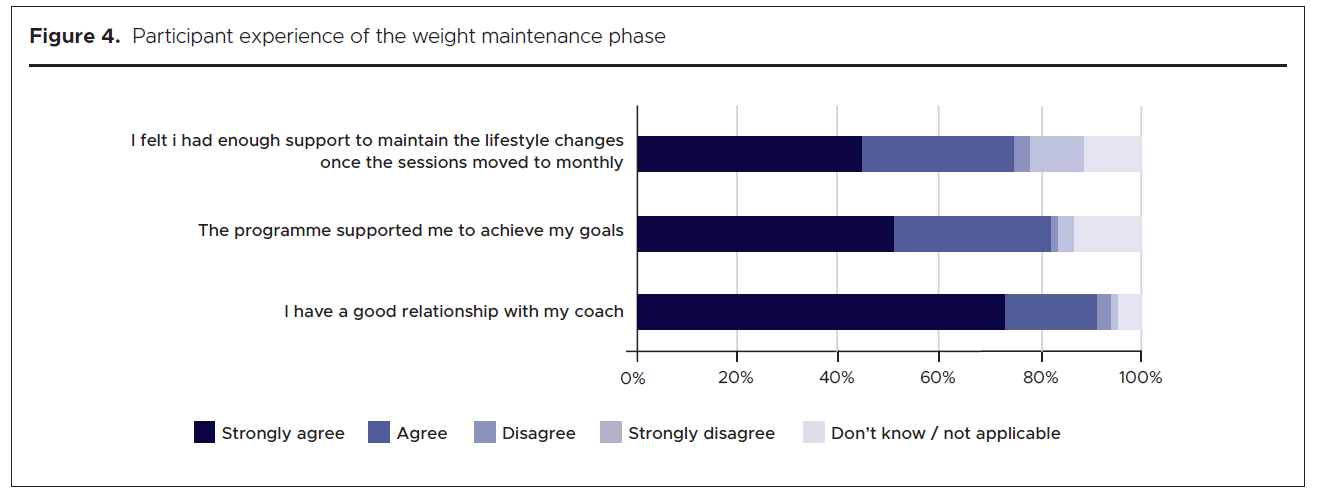 **Figure 4.** Participant experience of the weight maintenance phase

I felt i had enough support to maintain the lifestyle changes once the sessions moved to monthly

The programme supported me to achieve my goals

I have a good relationship with my coach

0% 20% 40% 60% 80% 100%

Strongly agree Agree Disagree Strongly disagree Don't know / not applicable